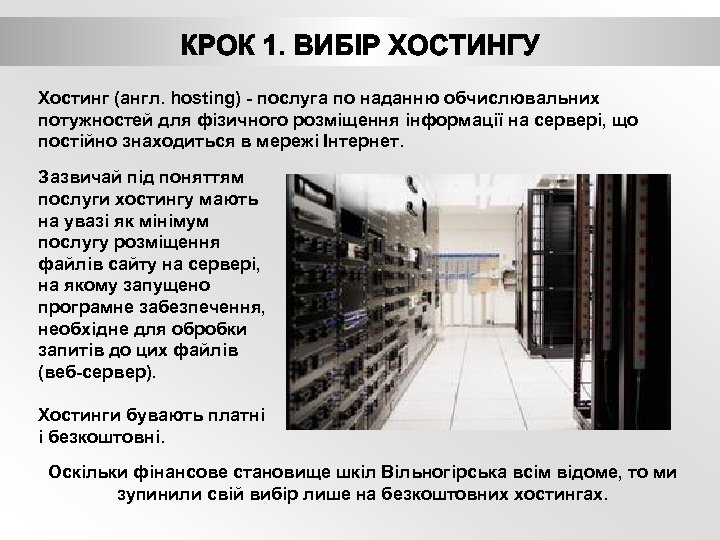 КРОК 1. ВИБІР ХОСТИНГУ

Хостинг (англ. hosting) - послуга по наданню обчислювальних потужностей для фізичного розміщення інформації на сервері, що постійно знаходиться в мережі Інтернет.

Зазвичай під поняттям послуги хостингу мають на увазі як мінімум послугу розміщення файлів сайту на сервері, на якому запущено програмне забезпечення, необхідне для обробки запитів до цих файлів (веб-сервер).

Хостинги бувають платні і безкоштовні.

Оскільки фінансове становище шкіл Вільногірська всім відоме, то ми зупинили свій вибір лише на безкоштовних хостингах.